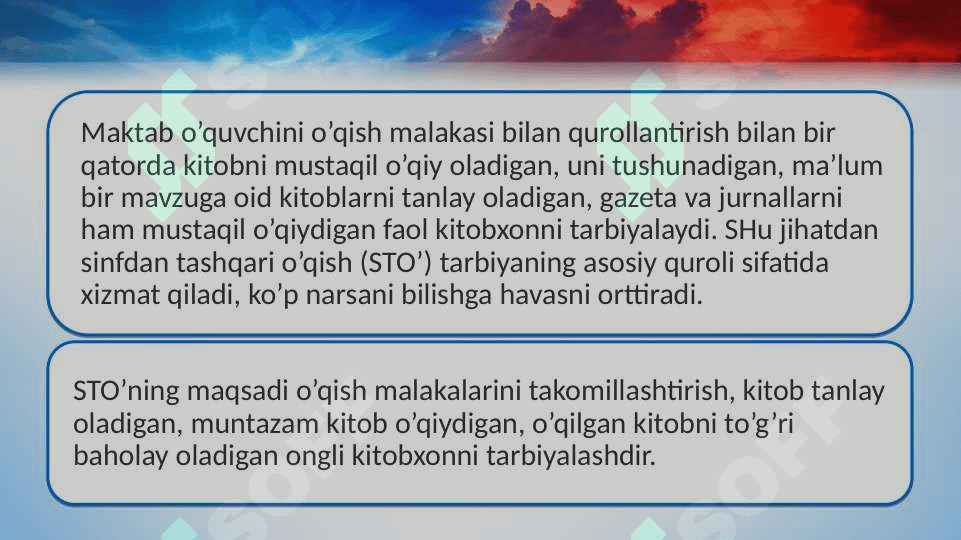 Maktab o’quvchini o’qish malakasi bilan qurollantirish bilan bir qatorda kitobni mustaqil o’qiy oladigan, uni tushunadigan, ma’lum bir mavzuga oid kitoblarni tanlay oladigan, gazeta va jurnallarni ham mustaqil o’qiydigan faol kitobxonni tarbiyalaydi. SHu jihatdan sinfdan tashqari o’qish (STO’) tarbiyaning asosiy quroli sifatida xizmat qiladi, ko’p narsani bilishga havasni orttiradi.

STO’ning maqsadi o’qish malakalarini takomillashtirish, kitob tanlay oladigan, muntazam kitob o’qiydigan, o’qilgan kitobni to’g’ri baholay oladigan ongli kitobxonni tarbiyalashdir.